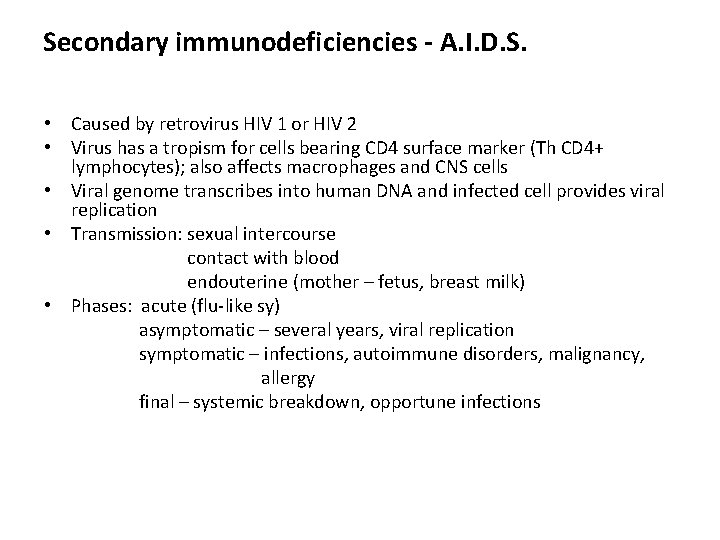 Secondary immunodeficiencies - A.I.D.S.

• Caused by retrovirus HIV 1 or HIV 2
• Virus has a tropism for cells bearing CD4 surface marker (Th CD4+ lymphocytes); also affects macrophages and CNS cells
• Viral genome transcribes into human DNA and infected cell provides viral replication
• Transmission: sexual intercourse
contact with blood
endouterine (mother – fetus, breast milk)
• Phases: acute (flu-like sy)
asymptomatic – several years, viral replication
symptomatic – infections, autoimmune disorders, malignancy, allergy
final – systemic breakdown, opportune infections